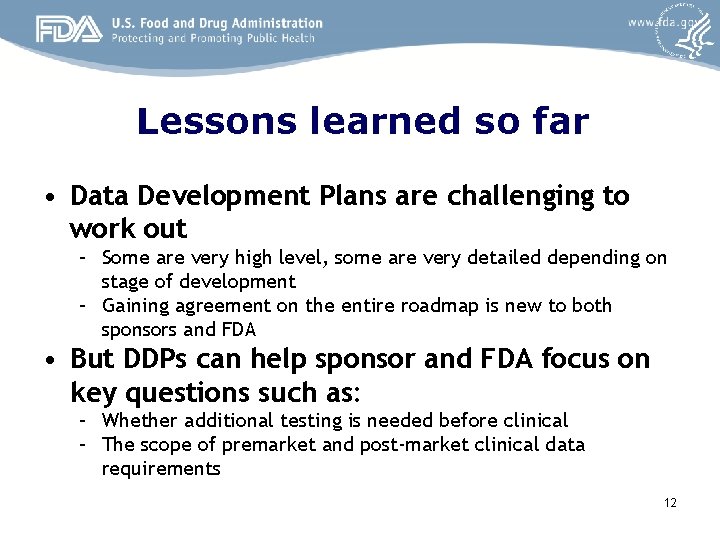 FDA U.S. Food and Drug Administration
Protecting and Promoting Public Health

www.fda.gov

Lessons learned so far

• Data Development Plans are challenging to work out
– Some are very high level, some are very detailed depending on stage of development
– Gaining agreement on the entire roadmap is new to both sponsors and FDA

• But DDPs can help sponsor and FDA focus on key questions such as:
– Whether additional testing is needed before clinical
– The scope of premarket and post-market clinical data requirements

12